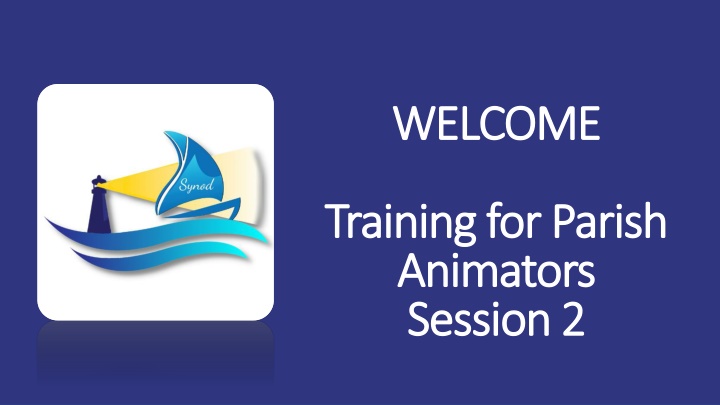 Synod

WELCOME

Training for Parish Animators Session 2